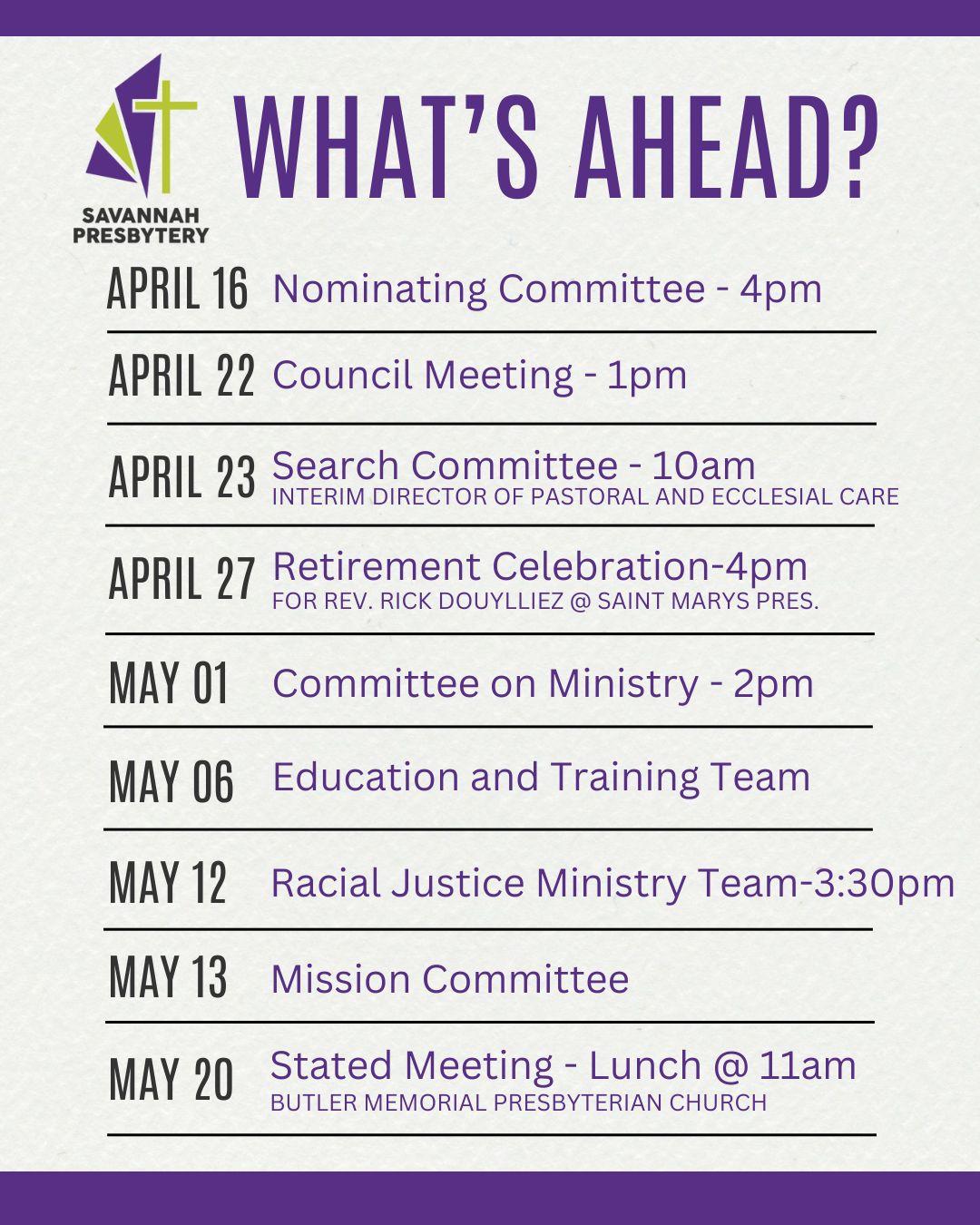 SAVANNAH PRESBYTERY

WHAT'S AHEAD?

APRIL 16 Nominating Committee - 4pm

APRIL 22 Council Meeting - 1pm

APRIL 23 Search Committee - 10am
INTERIM DIRECTOR OF PASTORAL AND ECCLESIAL CARE

APRIL 27 Retirement Celebration-4pm
FOR REV. RICK DOUYLLIEZ @ SAINT MARYS PRES.

MAY 01 Committee on Ministry - 2pm

MAY 06 Education and Training Team

MAY 12 Racial Justice Ministry Team-3:30pm

MAY 13 Mission Committee

MAY 20 Stated Meeting - Lunch @ 11am
BUTLER MEMORIAL PRESBYTERIAN CHURCH